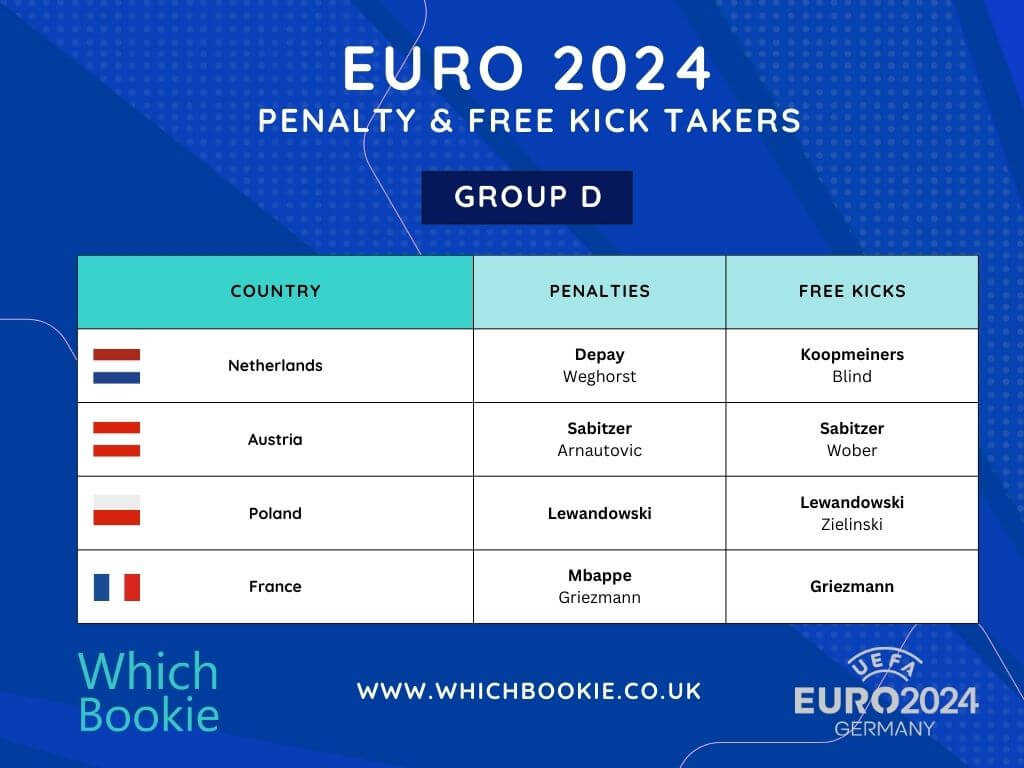 EURO 2024
PENALTY & FREE KICK TAKERS

GROUP D

| COUNTRY | PENALTIES | FREE KICKS |
|---|---|---|
| Netherlands | Depay Weghorst | Koopmeiners Blind |
| Austria | Sabitzer Arnautovic | Sabitzer Wober |
| Poland | Lewandowski | Lewandowski Zielinski |
| France | Mbappe Griezmann | Griezmann |

Which Bookie

WWW.WHICHBOOKIE.CO.UK

UEFA
EURO2024
GERMANY